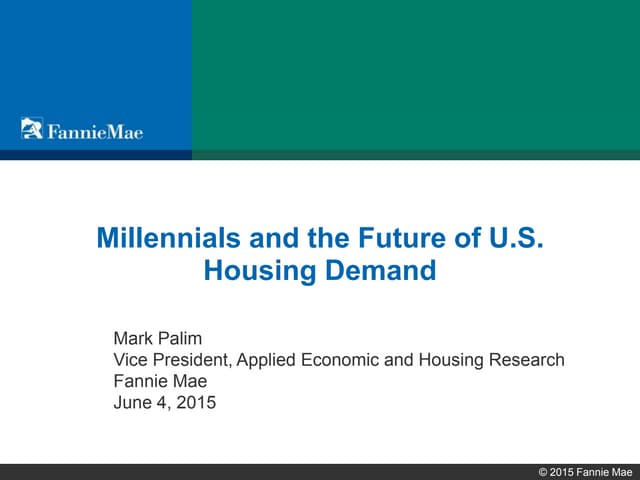 FannieMae

Millennials and the Future of U.S. Housing Demand

Mark Palim
Vice President, Applied Economic and Housing Research
Fannie Mae
June 4, 2015

© 2015 Fannie Mae